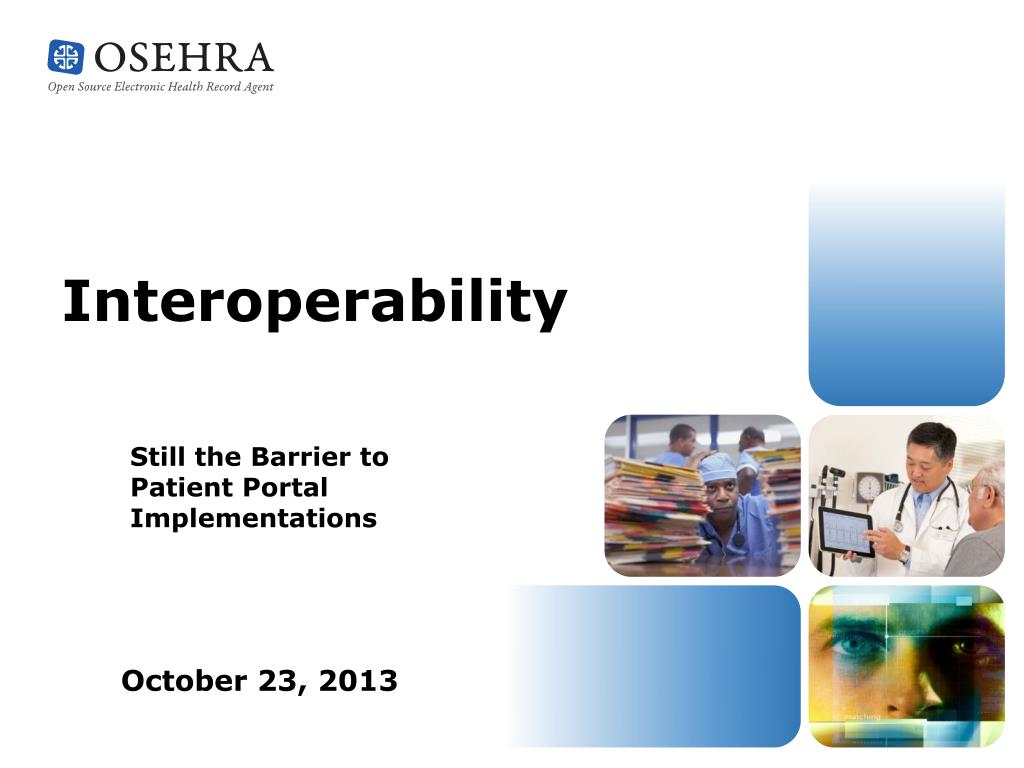 OSEHRA
Open Source Electronic Health Record Agent

Interoperability

Still the Barrier to Patient Portal Implementations

October 23, 2013